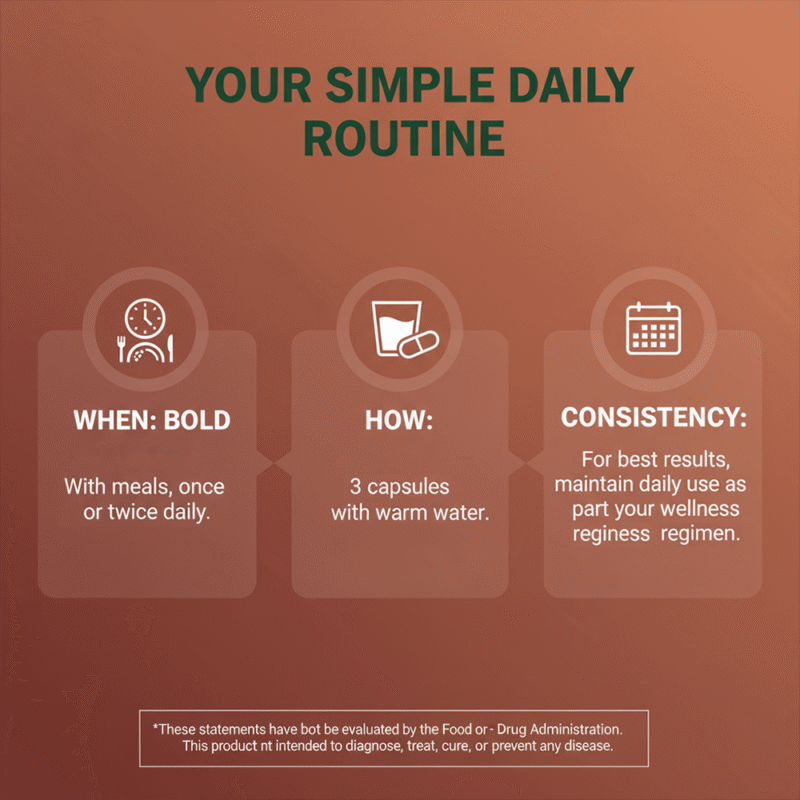 YOUR SIMPLE DAILY ROUTINE

WHEN: BOLD

With meals, once or twice daily.

HOW:

3 capsules with warm water.

CONSISTENCY:

For best results, maintain daily use as part your wellness reginess regimen.

*These statements have bot be evaluated by the Food or - Drug Administration. This product nt intended to diagnose, treat, cure, or prevent any disease.